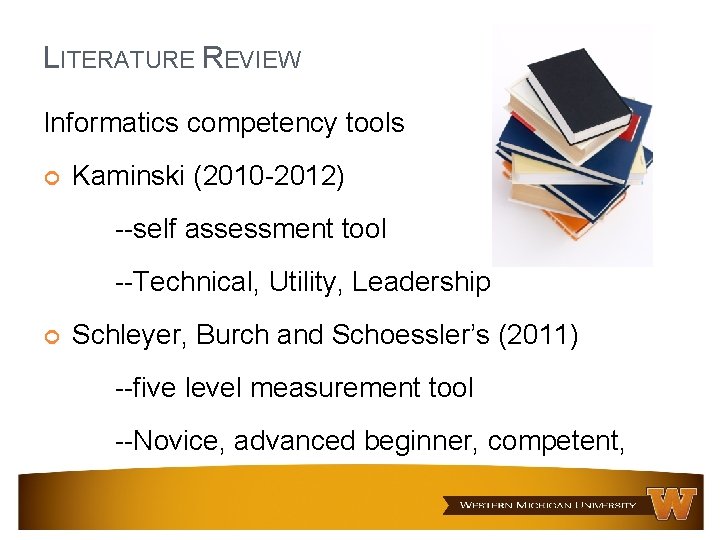 LITERATURE REVIEW

Informatics competency tools

Kaminski (2010-2012)

--self assessment tool

--Technical, Utility, Leadership

Schleyer, Burch and Schoessler's (2011)

--five level measurement tool

--Novice, advanced beginner, competent,

WESTERN MICHIGAN UNIVERSITY
W